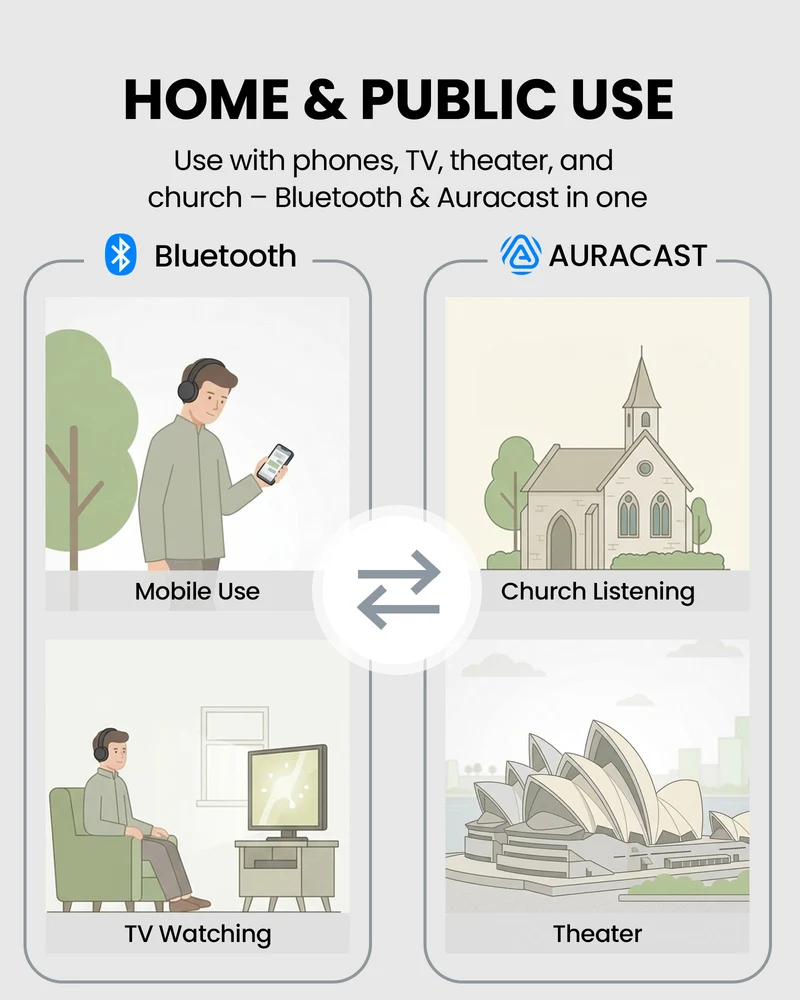 HOME & PUBLIC USE

Use with phones, TV, theater, and church – Bluetooth & Auracast in one

Bluetooth

Mobile Use

TV Watching

AURACAST

Church Listening

Theater